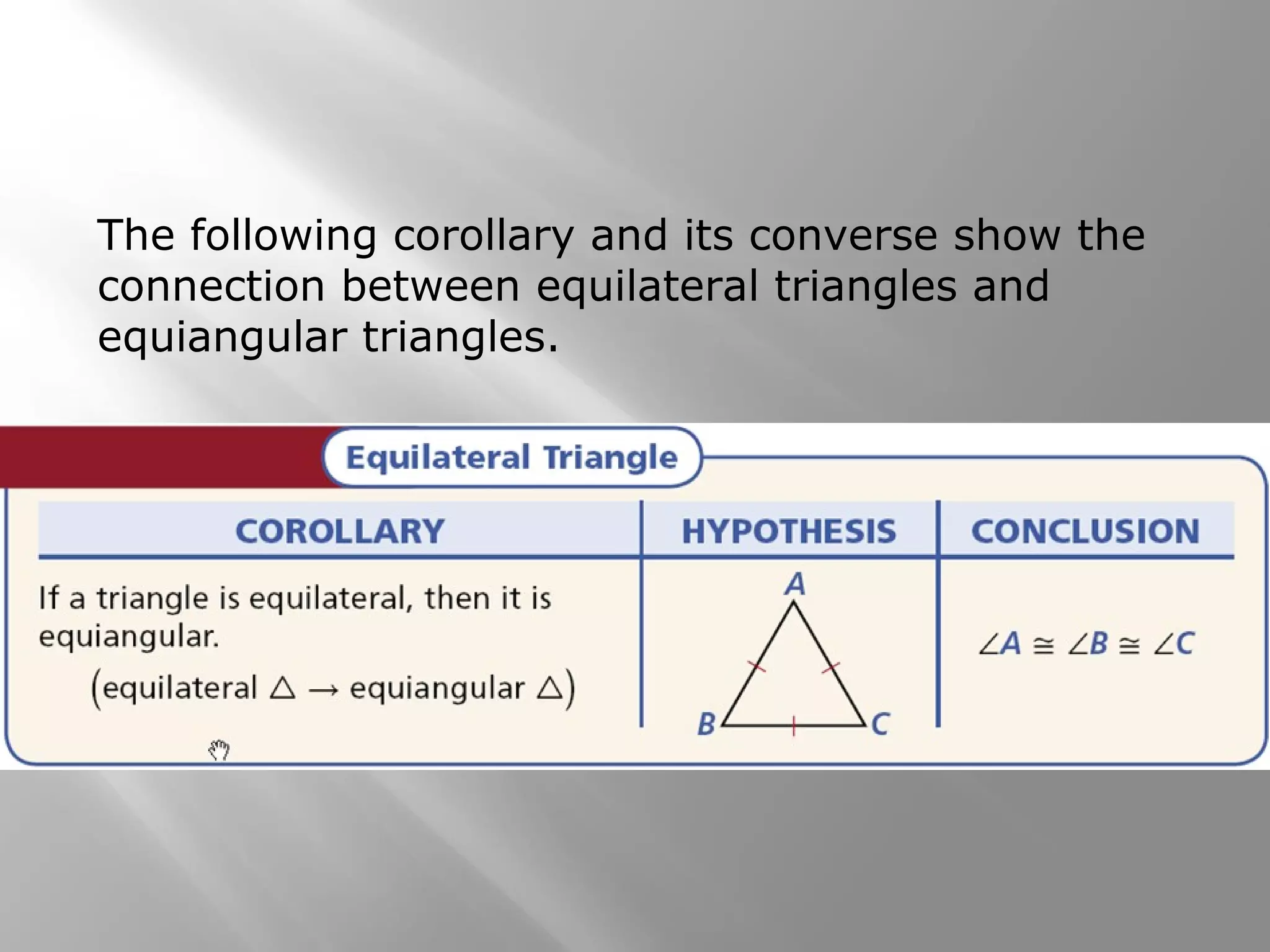 The following corollary and its converse show the connection between equilateral triangles and equiangular triangles.

Equilateral Triangle

| COROLLARY | HYPOTHESIS | CONCLUSION |
|---|---|---|
| If a triangle is equilateral, then it is equiangular. (equilateral $\triangle \rightarrow$ equiangular $\triangle$) | A B C | $\angle A \cong \angle B \cong \angle C$ |